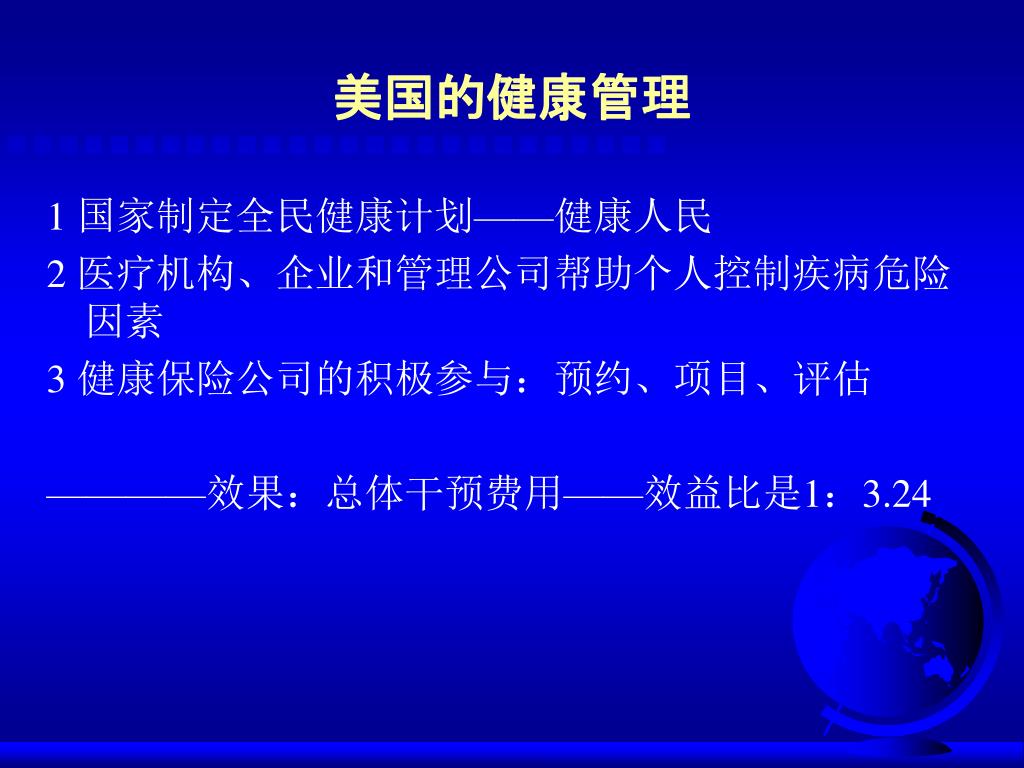 美国的健康管理

1 国家制定全民健康计划——健康人民

2 医疗机构、企业和管理公司帮助个人控制疾病危险因素

3 健康保险公司的积极参与：预约、项目、评估

————效果：总体干预费用——效益比是1：3.24